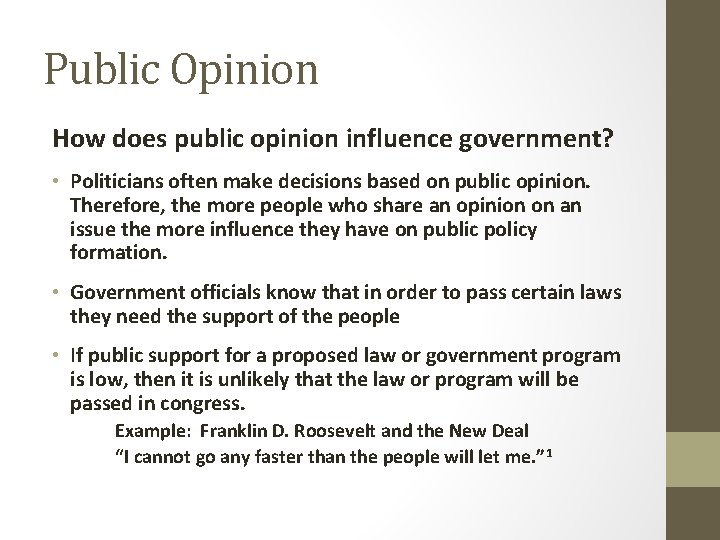 Public Opinion

How does public opinion influence government?

• Politicians often make decisions based on public opinion. Therefore, the more people who share an opinion on an issue the more influence they have on public policy formation.

• Government officials know that in order to pass certain laws they need the support of the people

• If public support for a proposed law or government program is low, then it is unlikely that the law or program will be passed in congress.

Example: Franklin D. Roosevelt and the New Deal
"I cannot go any faster than the people will let me."$^1$